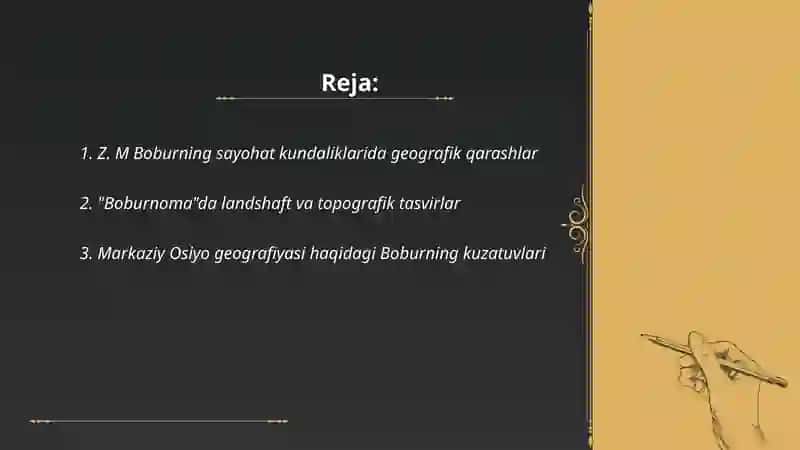 Reja:

1. Z. M Boburning sayohat kundaliklarida geografik qarashlar

2. "Boburnoma"da landshaft va topografik tasvirlar

3. Markaziy Osiyo geografiyasi haqidagi Boburning kuzatuvlari